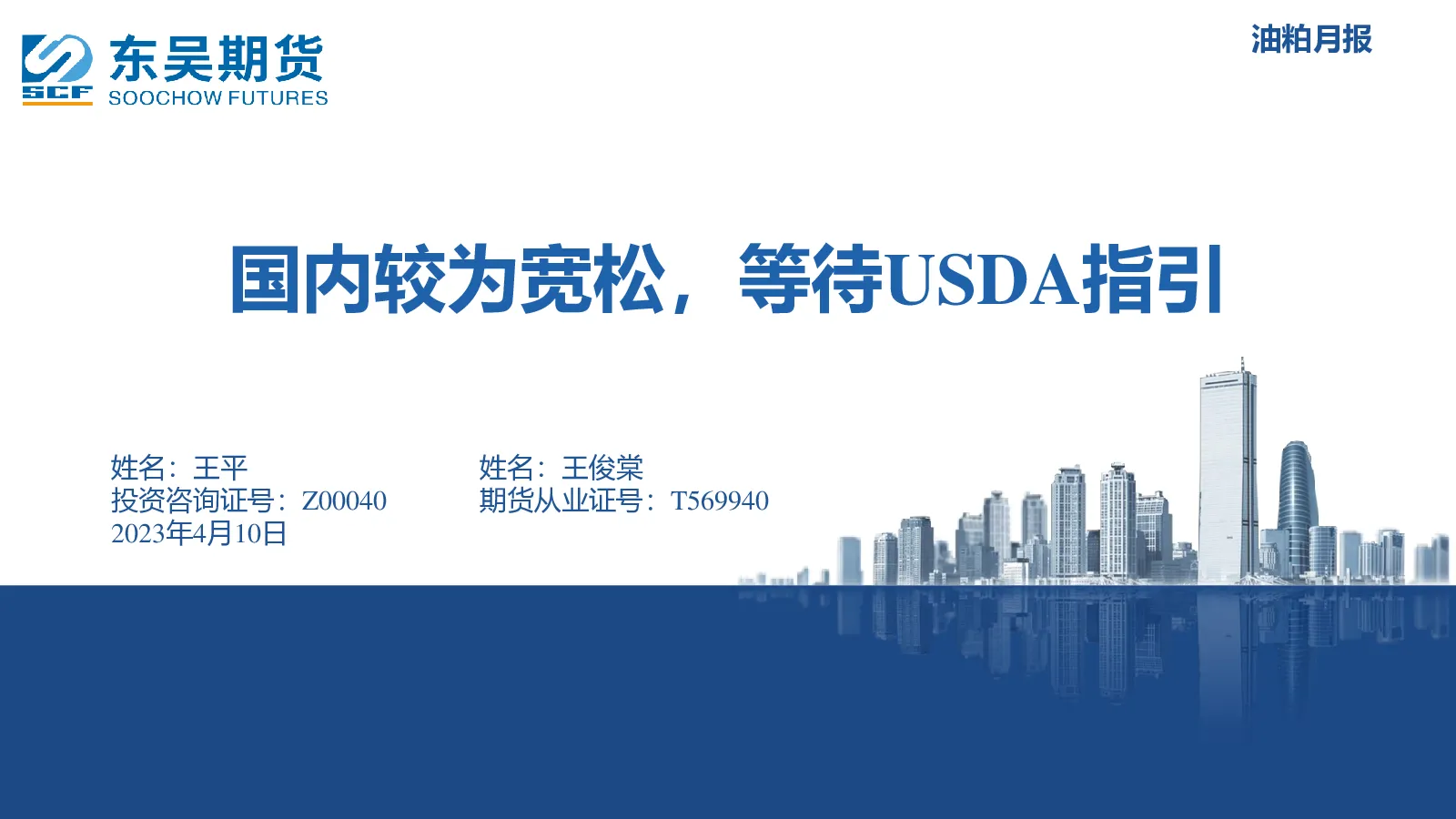 SCF 东吴期货 SOOCHOW FUTURES

油粕月报

国内较为宽松，等待USDA指引

姓名：王平
投资咨询证号：Z00040
2023年4月10日

姓名：王俊棠
期货从业证号：T569940